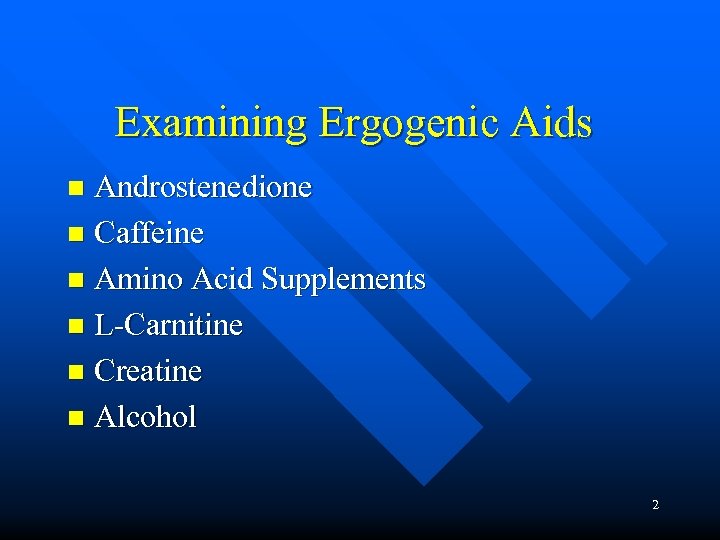 Examining Ergogenic Aids

- Androstenedione
- Caffeine
- Amino Acid Supplements
- L-Carnitine
- Creatine
- Alcohol

2